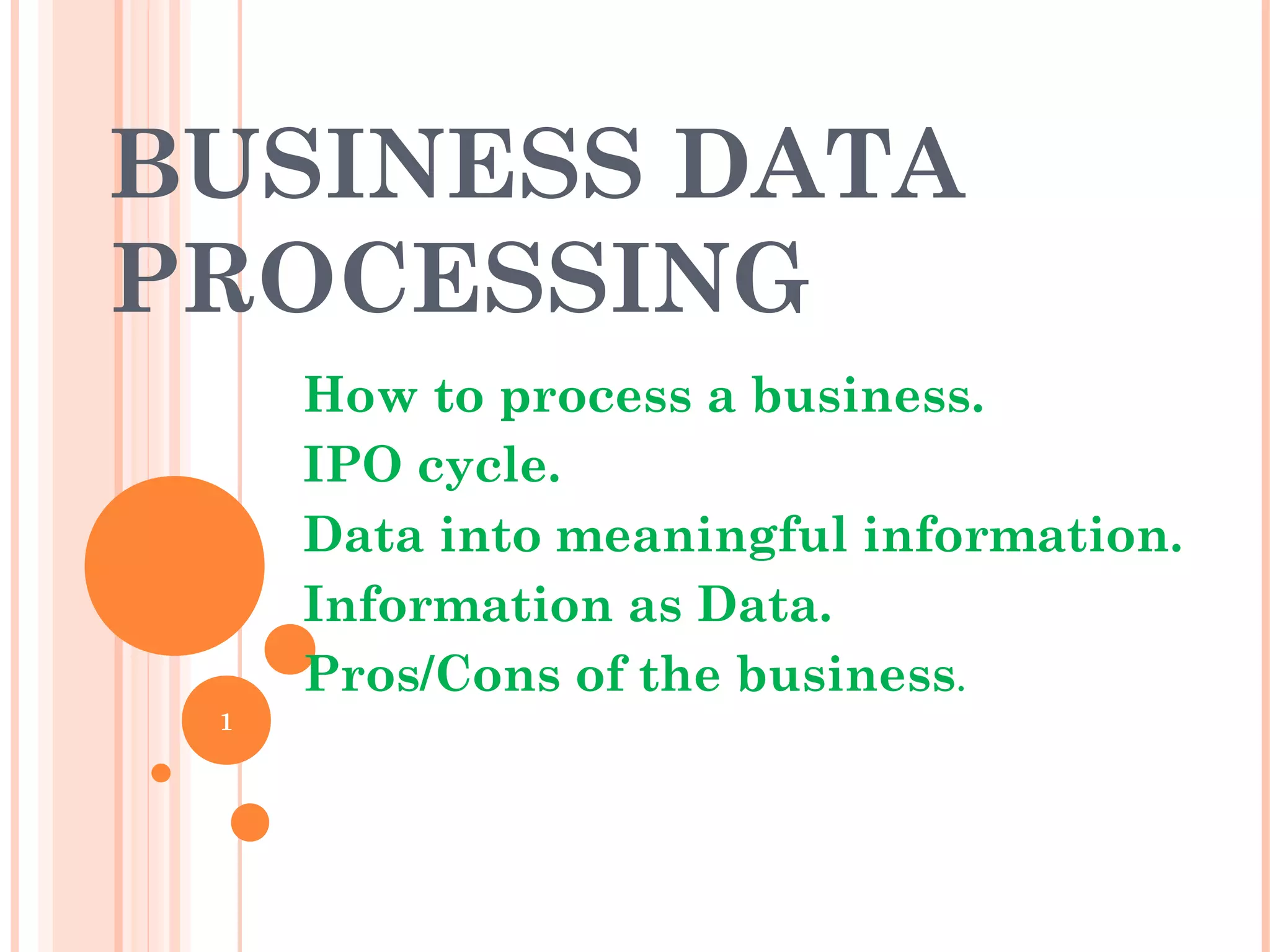 BUSINESS DATA PROCESSING

How to process a business.
IPO cycle.
Data into meaningful information.
Information as Data.
Pros/Cons of the business.

1